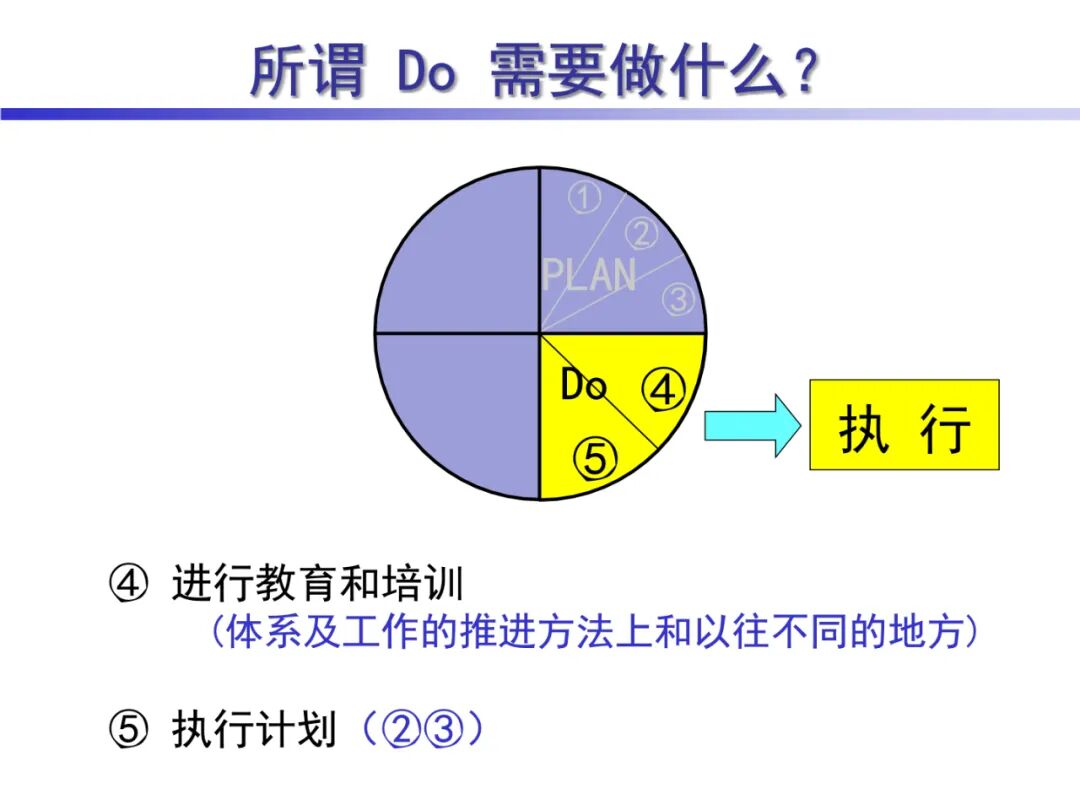 所谓 Do 需要做什么？

①
②
PLAN
③
Do ④
⑤

执 行

④ 进行教育和培训
(体系及工作的推进方法上和以往不同的地方)

⑤ 执行计划（②③）